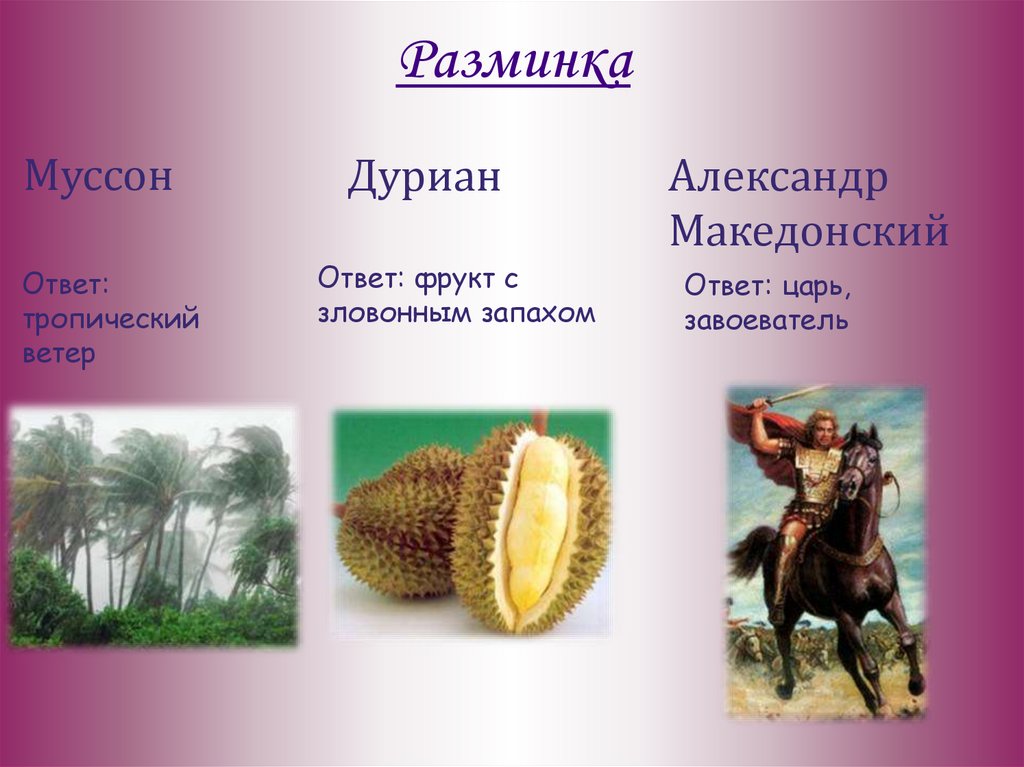 Разминка

Муссон

Ответ: тропический ветер

Дуриан

Ответ: фрукт с зловонным запахом

Александр Македонский

Ответ: царь, завоеватель